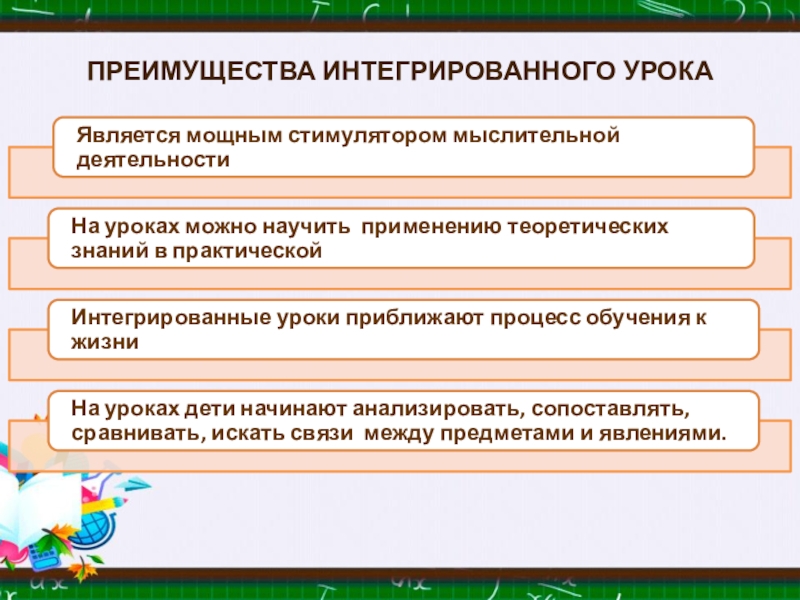 ПРЕИМУЩЕСТВА ИНТЕГРИРОВАННОГО УРОКА

Является мощным стимулятором мыслительной деятельности

На уроках можно научить применению теоретических знаний в практической

Интегрированные уроки приближают процесс обучения к жизни

На уроках дети начинают анализировать, сопоставлять, сравнивать, искать связи между предметами и явлениями.